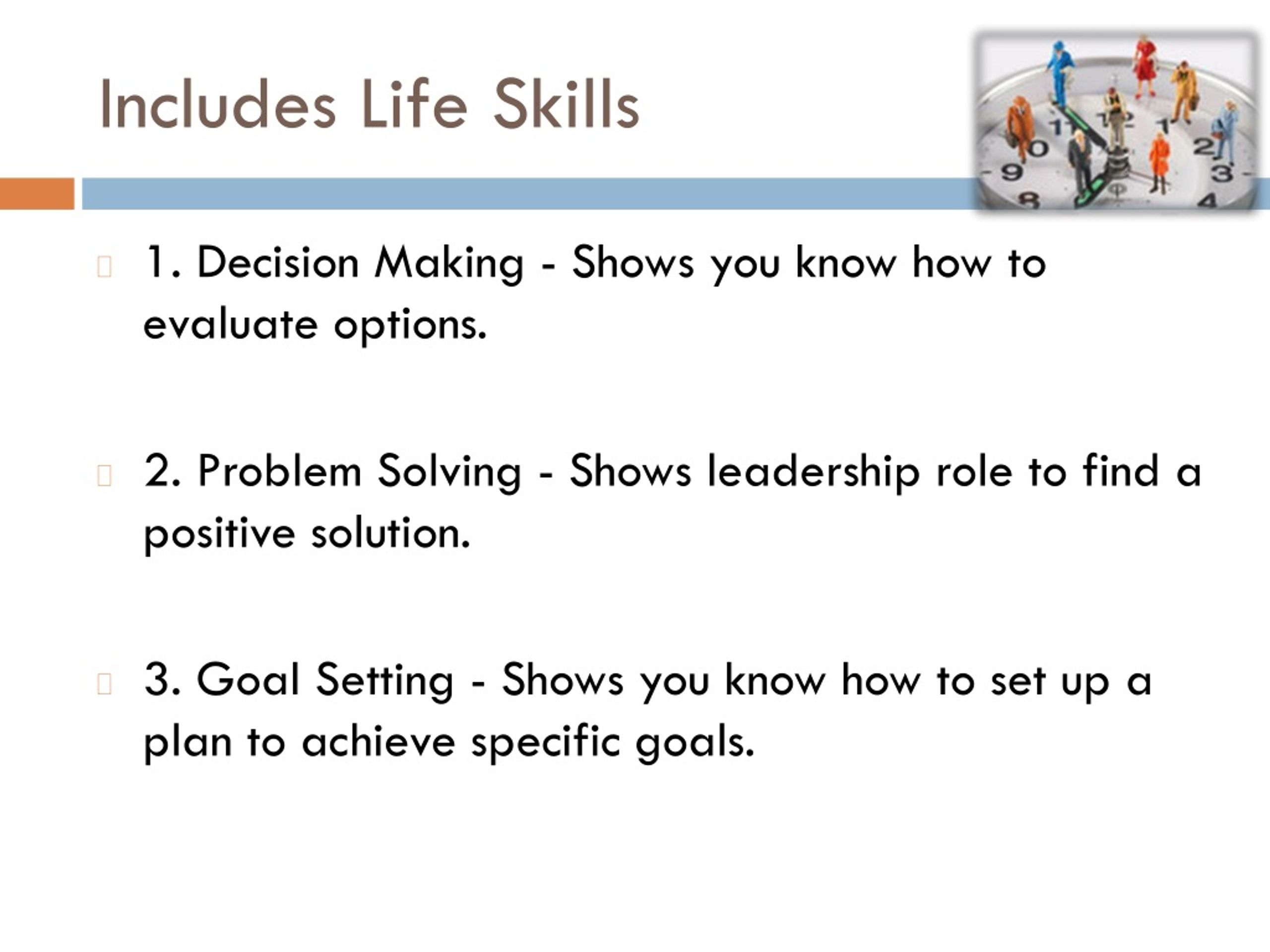 Includes Life Skills

1. Decision Making - Shows you know how to evaluate options.

2. Problem Solving - Shows leadership role to find a positive solution.

3. Goal Setting - Shows you know how to set up a plan to achieve specific goals.